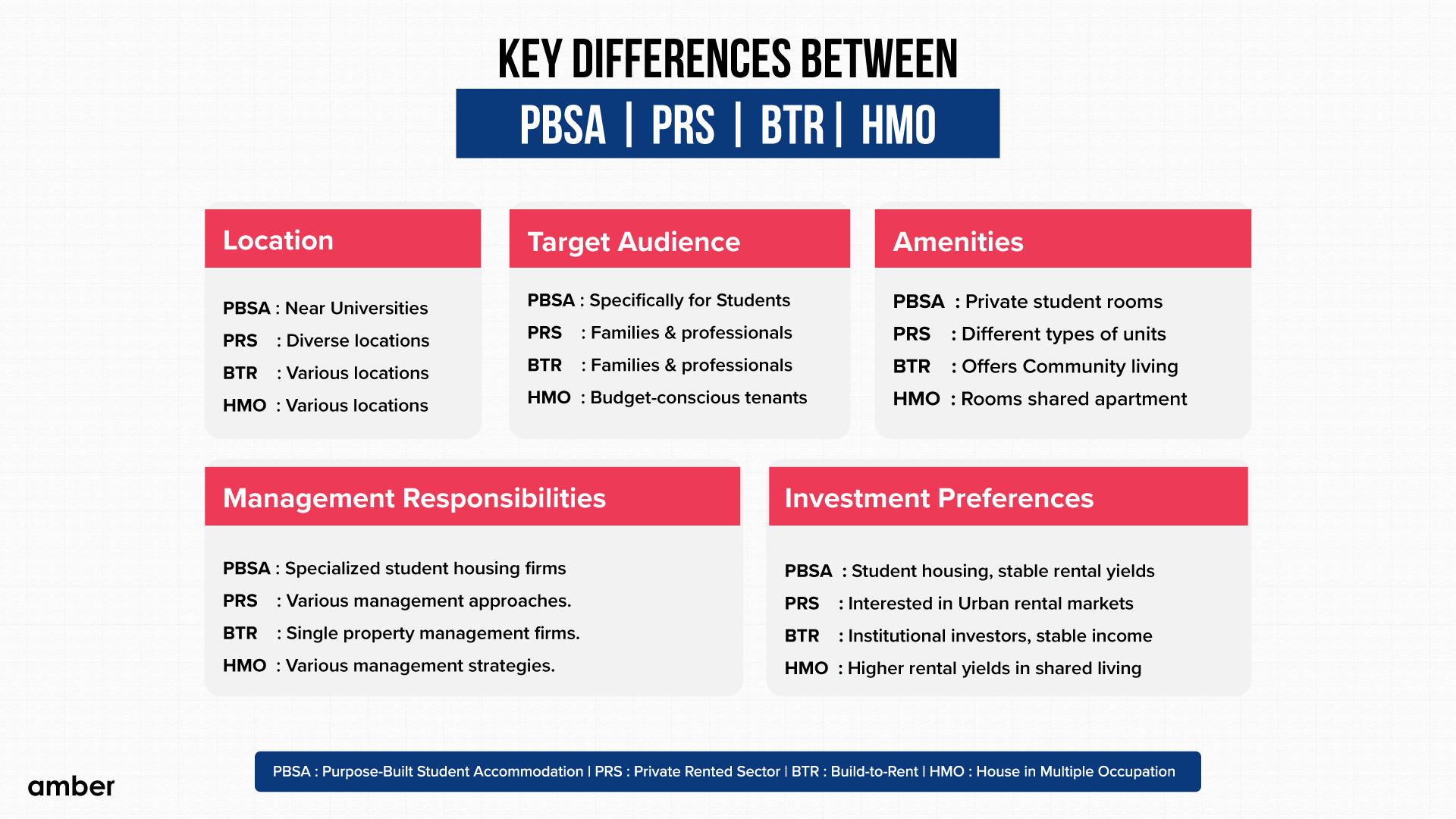 KEY DIFFERENCES BETWEEN

PBSA | PRS | BTR | HMO

Location

PBSA : Near Universities
PRS : Diverse locations
BTR : Various locations
HMO : Various locations

Target Audience

PBSA : Specifically for Students
PRS : Families & professionals
BTR : Families & professionals
HMO : Budget-conscious tenants

Amenities

PBSA : Private student rooms
PRS : Different types of units
BTR : Offers Community living
HMO : Rooms shared apartment

Management Responsibilities

PBSA : Specialized student housing firms
PRS : Various management approaches.
BTR : Single property management firms.
HMO : Various management strategies.

Investment Preferences

PBSA : Student housing, stable rental yields
PRS : Interested in Urban rental markets
BTR : Institutional investors, stable income
HMO : Higher rental yields in shared living

amber

PBSA : Purpose-Built Student Accommodation | PRS : Private Rented Sector | BTR : Build-to-Rent | HMO : House in Multiple Occupation